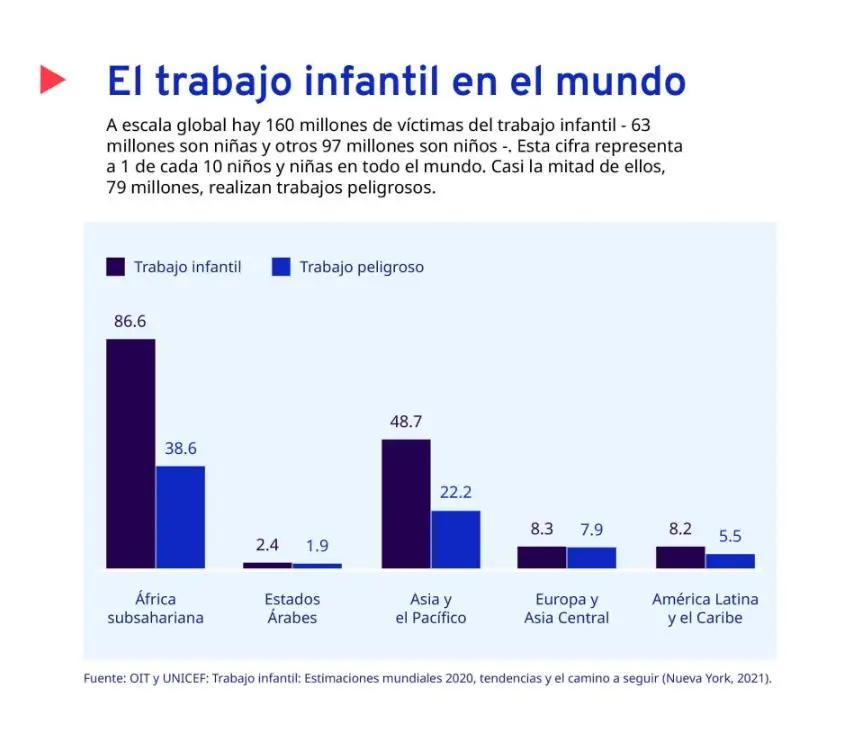 El trabajo infantil en el mundo

A escala global hay 160 millones de víctimas del trabajo infantil - 63 millones son niñas y otros 97 millones son niños -. Esta cifra representa a 1 de cada 10 niños y niñas en todo el mundo. Casi la mitad de ellos, 79 millones, realizan trabajos peligrosos.

Trabajo infantil
Trabajo peligroso

86.6
38.6
2.4
1.9
48.7
22.2
8.3
7.9
8.2
5.5

África subsahariana
Estados Árabes
Asia y el Pacífico
Europa y Asia Central
América Latina y el Caribe

Fuente: OIT y UNICEF: Trabajo infantil: Estimaciones mundiales 2020, tendencias y el camino a seguir (Nueva York, 2021).